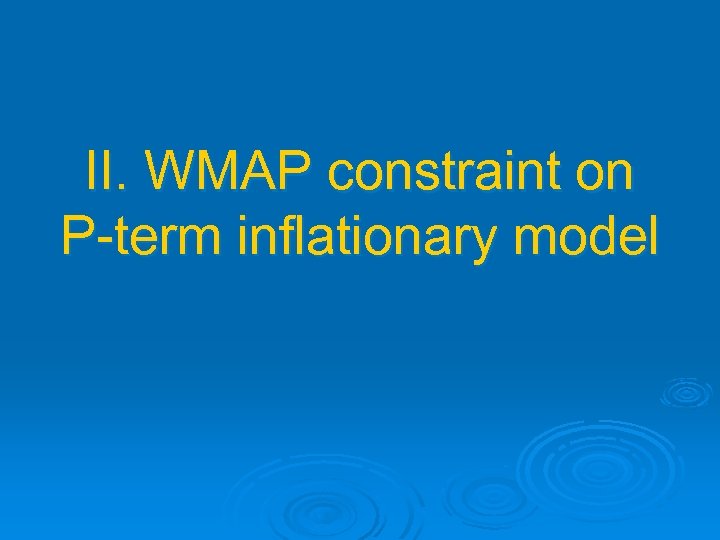 II. WMAP constraint on P-term inflationary model